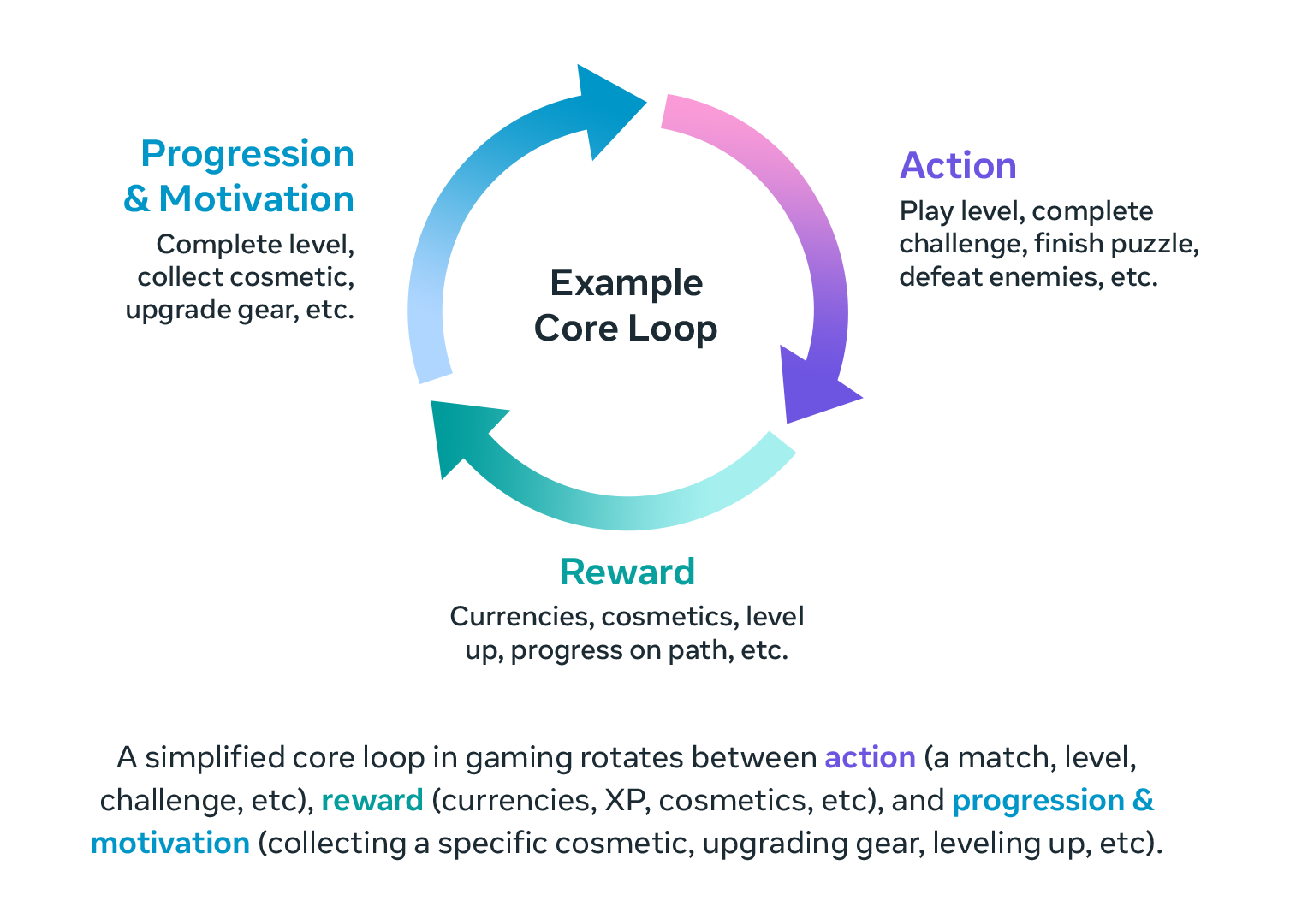 Progression & Motivation
Complete level, collect cosmetic, upgrade gear, etc.

Example Core Loop

Action
Play level, complete challenge, finish puzzle, defeat enemies, etc.

Reward
Currencies, cosmetics, level up, progress on path, etc.

A simplified core loop in gaming rotates between action (a match, level, challenge, etc), reward (currencies, XP, cosmetics, etc), and progression & motivation (collecting a specific cosmetic, upgrading gear, leveling up, etc).